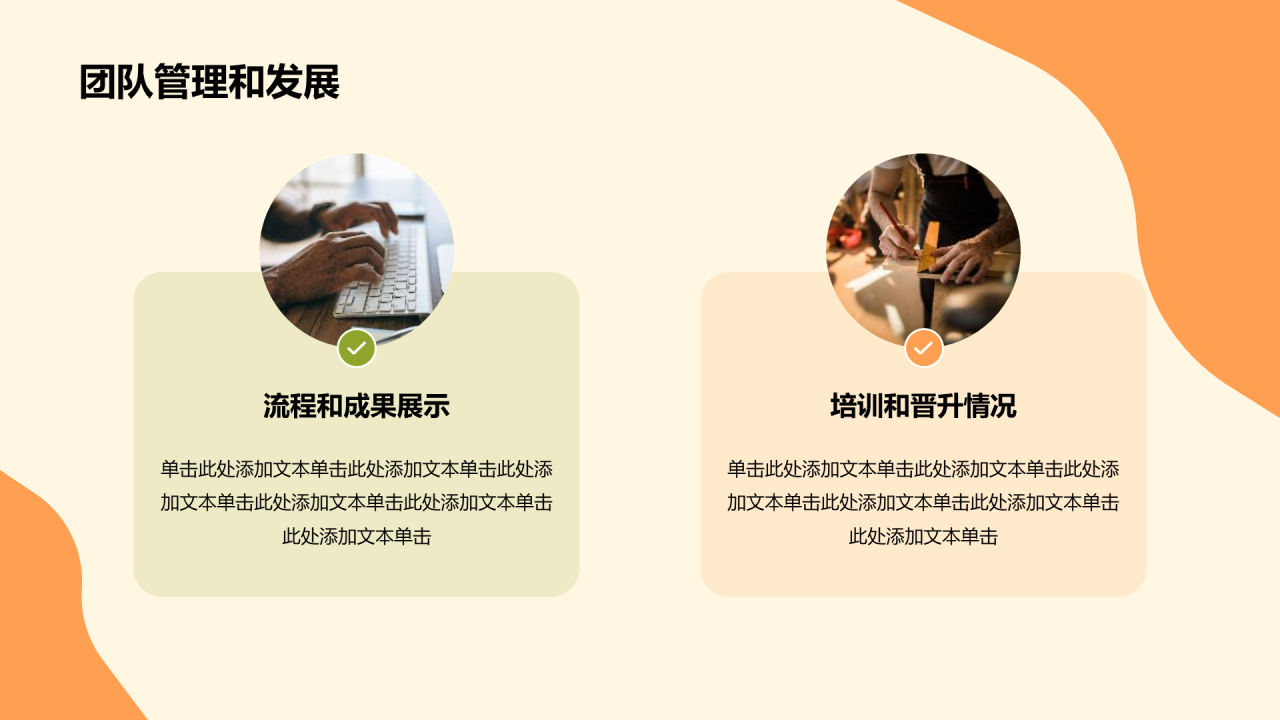 团队管理和发展

流程和成果展示

单击此处添加文本单击此处添加文本单击此处添加文本单击此处添加文本单击此处添加文本单击此处添加文本单击

培训和晋升情况

单击此处添加文本单击此处添加文本单击此处添加文本单击此处添加文本单击此处添加文本单击此处添加文本单击